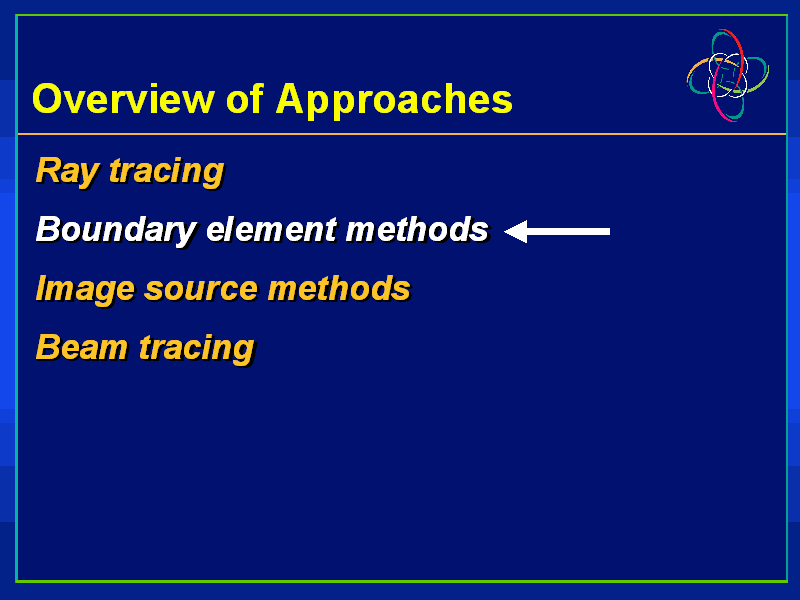 Overview of Approaches

Ray tracing

Boundary element methods

Image source methods

Beam tracing